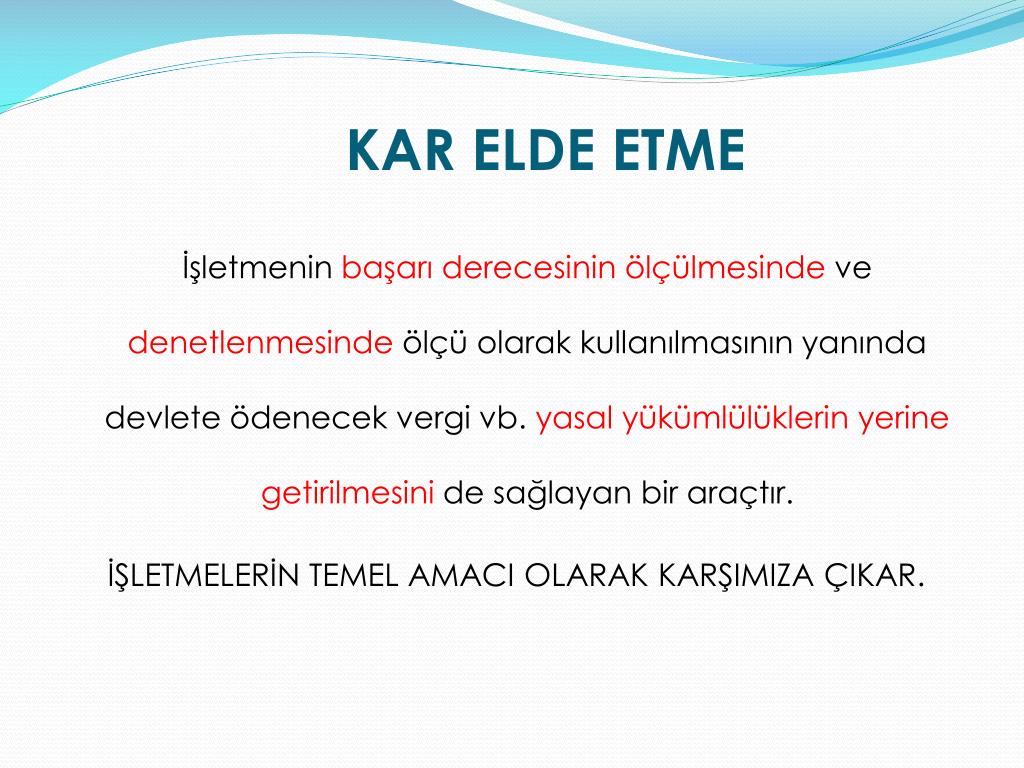 KAR ELDE ETME

İşletmenin başarı derecesinin ölçülmesinde ve denetlenmesinde ölçü olarak kullanılmasının yanında devlete ödenecek vergi vb. yasal yükümlülüklerin yerine getirilmesini de sağlayan bir araçtır.

İŞLETMELERİN TEMEL AMACI OLARAK KARŞIMIZA ÇIKAR.